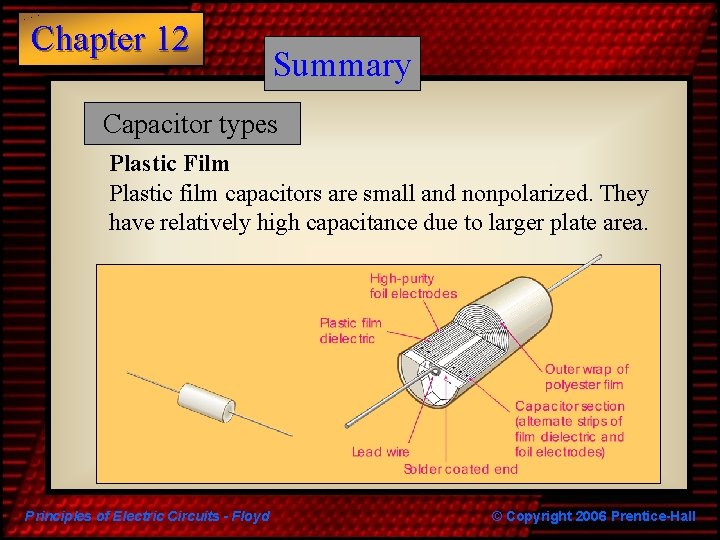 Chapter 12

Summary

Capacitor types

Plastic Film

Plastic film capacitors are small and nonpolarized. They have relatively high capacitance due to larger plate area.

High-purity foil electrodes

Plastic film dielectric

Outer wrap of polyester film

Capacitor section (alternate strips of film dielectric and foil electrodes)

Lead wire

Solder coated end

Principles of Electric Circuits - Floyd

© Copyright 2006 Prentice-Hall